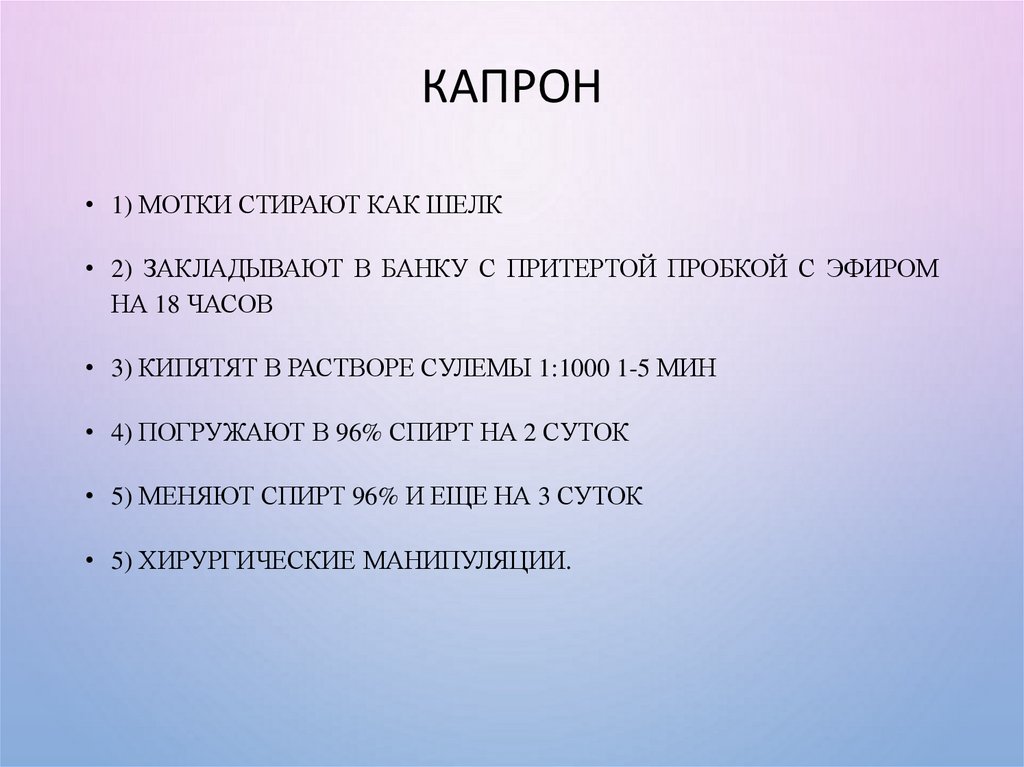 КАПРОН

• 1) МОТКИ СТИРАЮТ КАК ШЕЛК

• 2) ЗАКЛАДЫВАЮТ В БАНКУ С ПРИТЕРТОЙ ПРОБКОЙ С ЭФИРОМ НА 18 ЧАСОВ

• 3) КИПЯТЯТ В РАСТВОРЕ СУЛЕМЫ 1:1000 1-5 МИН

• 4) ПОГРУЖАЮТ В 96% СПИРТ НА 2 СУТОК

• 5) МЕНЯЮТ СПИРТ 96% И ЕЩЕ НА 3 СУТОК

• 5) ХИРУРГИЧЕСКИЕ МАНИПУЛЯЦИИ.